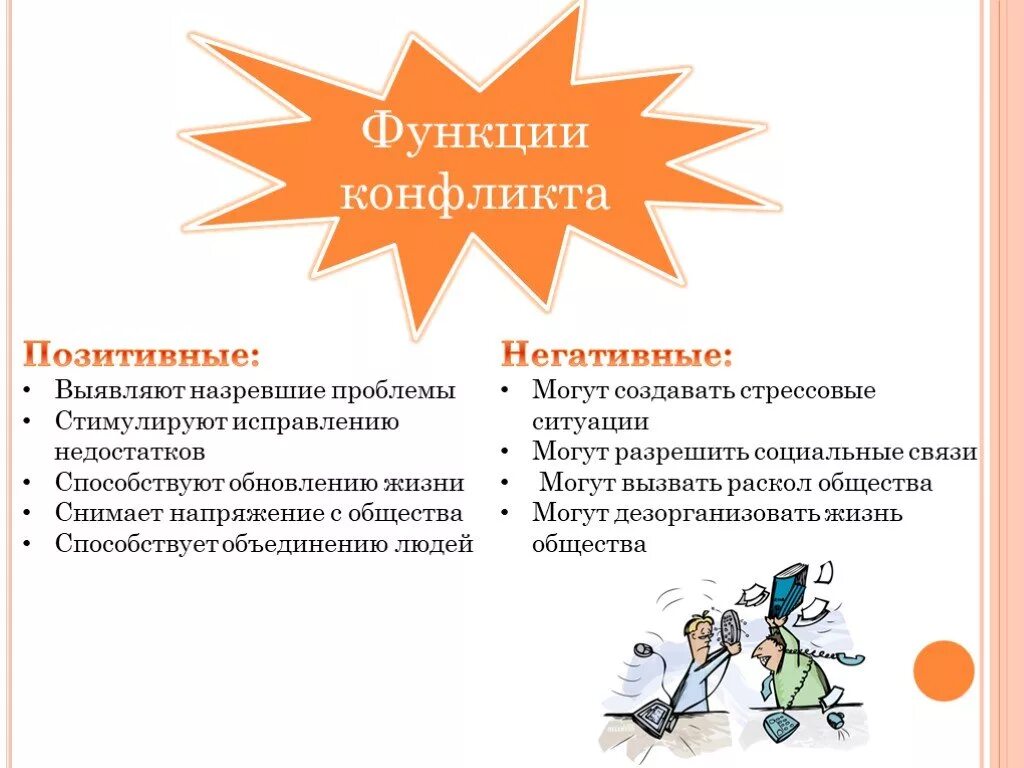 Функции конфликта

Позитивные:
• Выявляют назревшие проблемы
• Стимулируют исправлению недостатков
• Способствуют обновлению жизни
• Снимает напряжение с общества
• Способствует объединению людей

Негативные:
• Могут создавать стрессовые ситуации
• Могут разрешить социальные связи
• Могут вызвать раскол общества
• Могут дезорганизовать жизнь общества